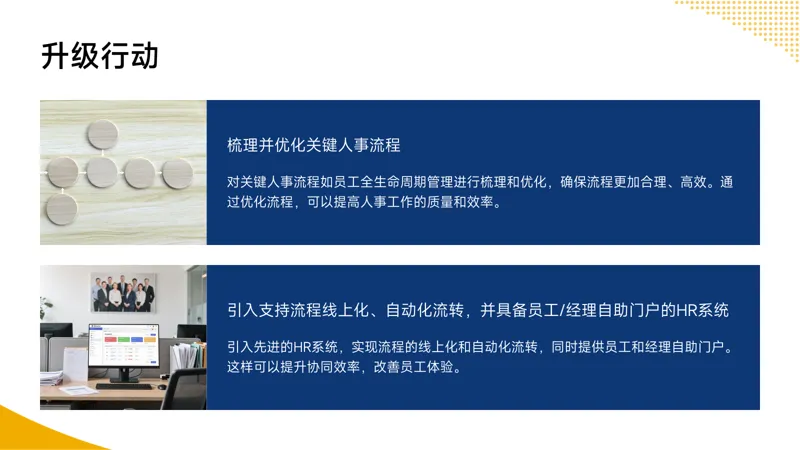 升级行动

梳理并优化关键人事流程

对关键人事流程如员工全生命周期管理进行梳理和优化，确保流程更加合理、高效。通过优化流程，可以提高人事工作的质量和效率。

引入支持流程线上化、自动化流转，并具备员工/经理自助门户的HR系统

引入先进的HR系统，实现流程的线上化和自动化流转，同时提供员工和经理自助门户。这样可以提升协同效率，改善员工体验。